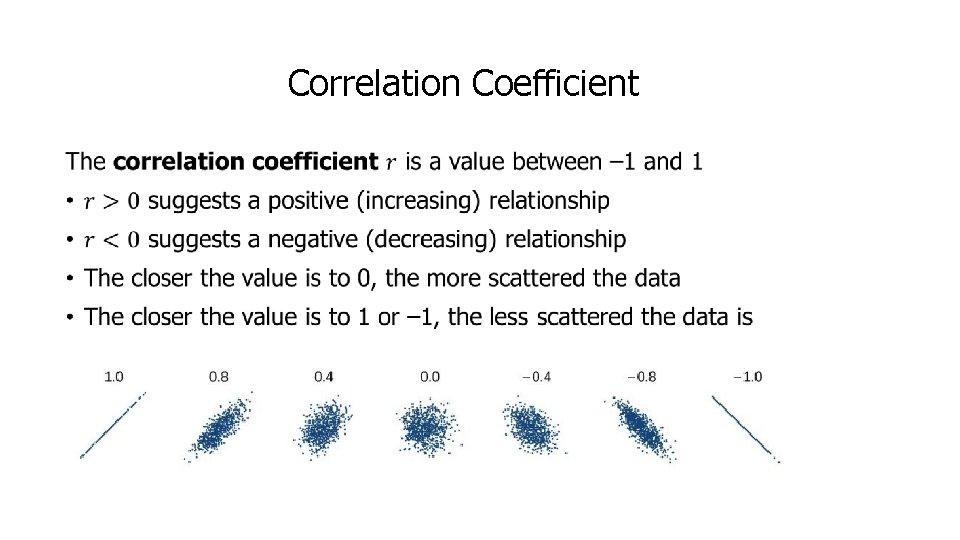 Correlation Coefficient

The **correlation coefficient** $r$ is a value between –1 and 1

• $r > 0$ suggests a positive (increasing) relationship

• $r < 0$ suggests a negative (decreasing) relationship

• The closer the value is to 0, the more scattered the data

• The closer the value is to 1 or –1, the less scattered the data is

1.0 0.8 0.4 0.0 −0.4 −0.8 −1.0